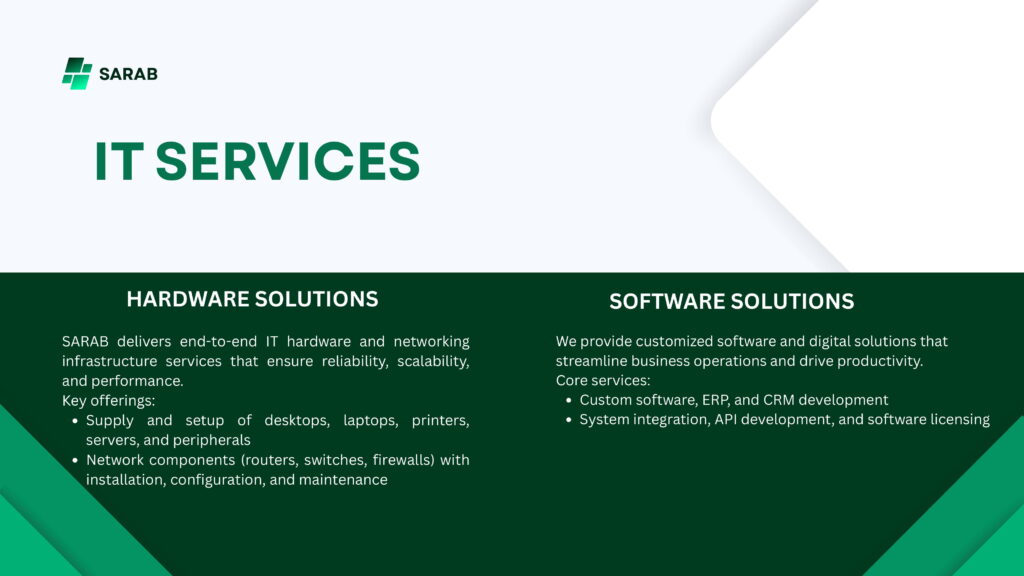 SARAB

IT SERVICES

HARDWARE SOLUTIONS

SARAB delivers end-to-end IT hardware and networking infrastructure services that ensure reliability, scalability, and performance.
Key offerings:
- Supply and setup of desktops, laptops, printers, servers, and peripherals
- Network components (routers, switches, firewalls) with installation, configuration, and maintenance

SOFTWARE SOLUTIONS

We provide customized software and digital solutions that streamline business operations and drive productivity.
Core services:
- Custom software, ERP, and CRM development
- System integration, API development, and software licensing